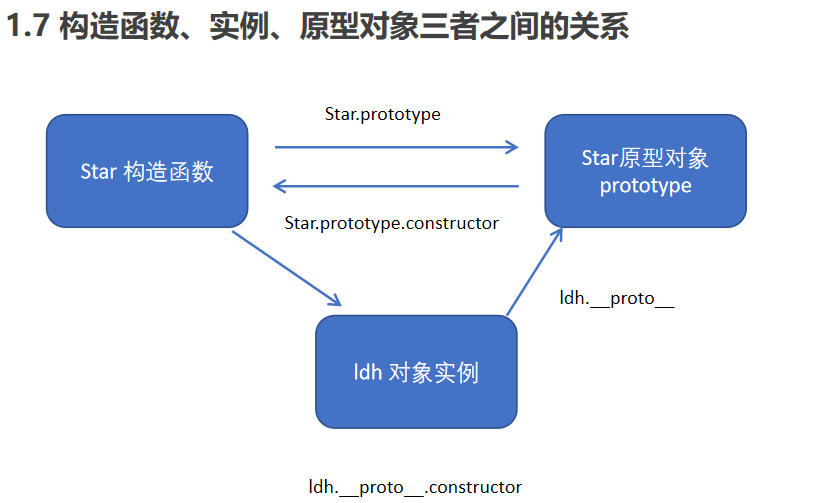 1.7 构造函数、实例、原型对象三者之间的关系

Star.prototype

Star 构造函数

Star原型对象 prototype

Star.prototype.constructor

ldh.__proto__

ldh 对象实例

ldh.__proto__.constructor